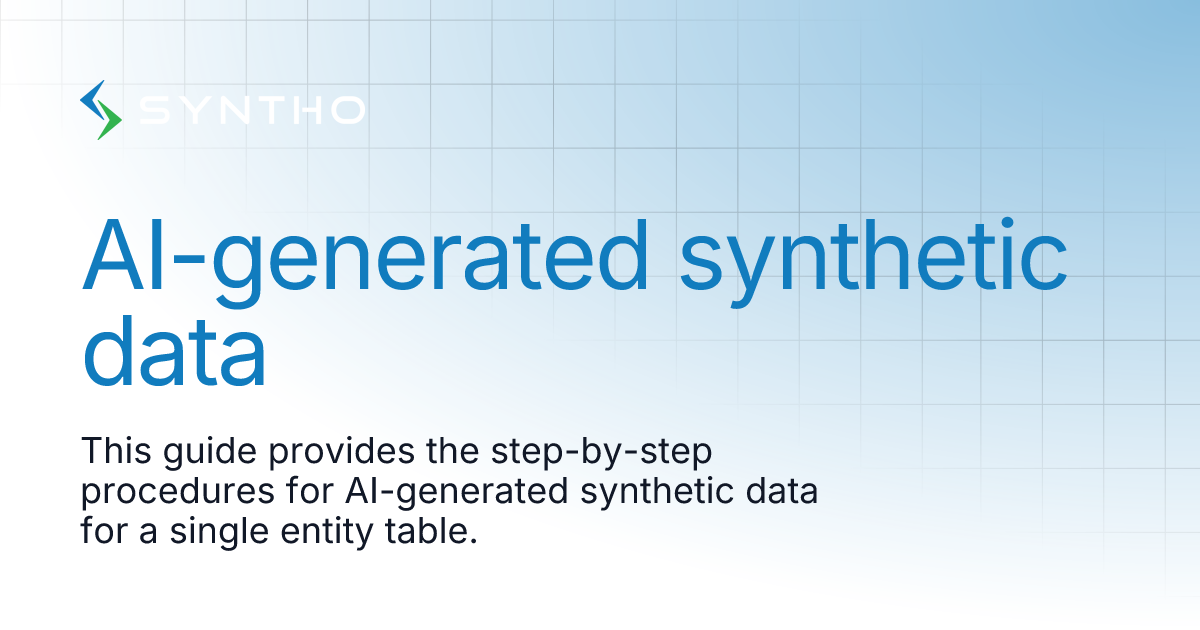 SYNTHO

AI-generated synthetic data

This guide provides the step-by-step procedures for AI-generated synthetic data for a single entity table.